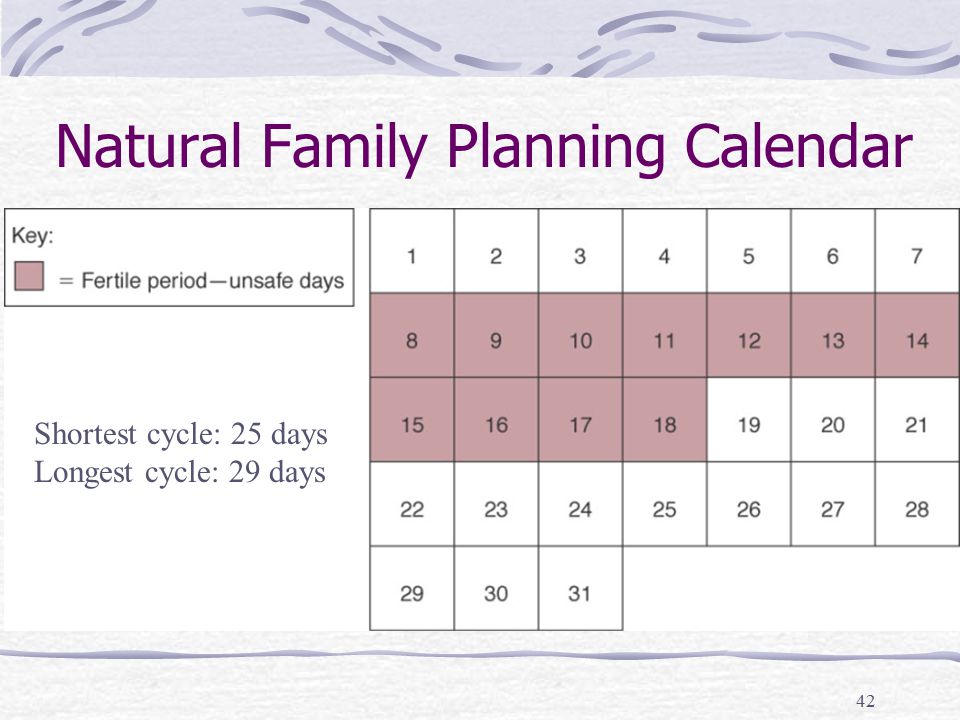 Natural Family Planning Calendar

Key:
= Fertile period—unsafe days

Shortest cycle: 25 days
Longest cycle: 29 days

| 1 | 2 | 3 | 4 | 5 | 6 | 7 |
|---|---|---|---|---|---|---|
| 8 | 9 | 10 | 11 | 12 | 13 | 14 |
| 15 | 16 | 17 | 18 | 19 | 20 | 21 |
| 22 | 23 | 24 | 25 | 26 | 27 | 28 |
| 29 | 30 | 31 | | | | |

42